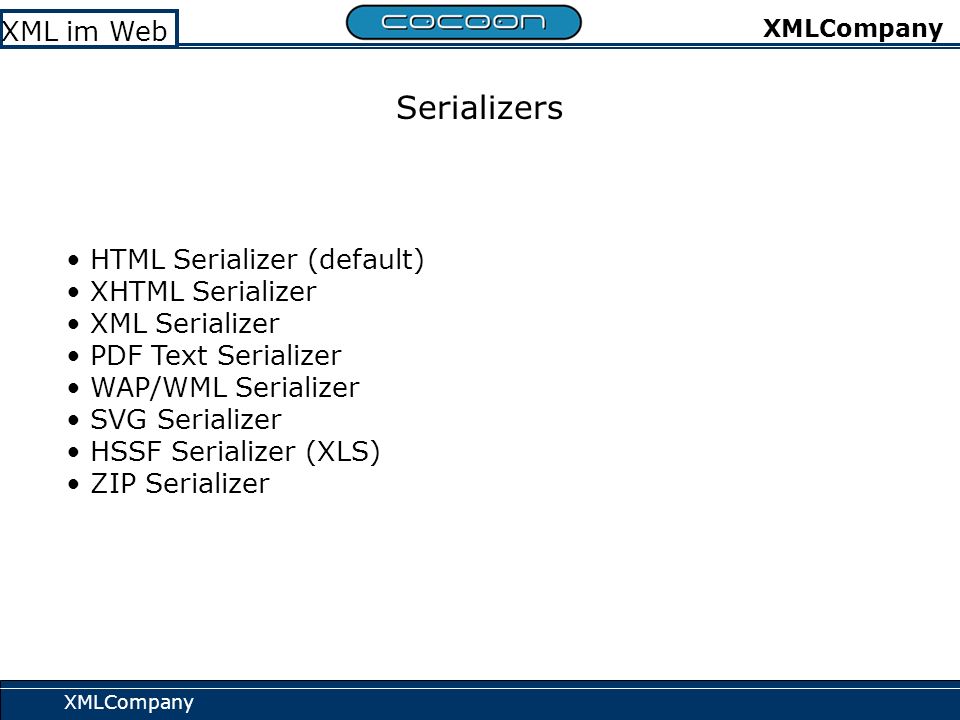 XML im Web

cocoon

XMLCompany

Serializers

• HTML Serializer (default)
• XHTML Serializer
• XML Serializer
• PDF Text Serializer
• WAP/WML Serializer
• SVG Serializer
• HSSF Serializer (XLS)
• ZIP Serializer

XMLCompany